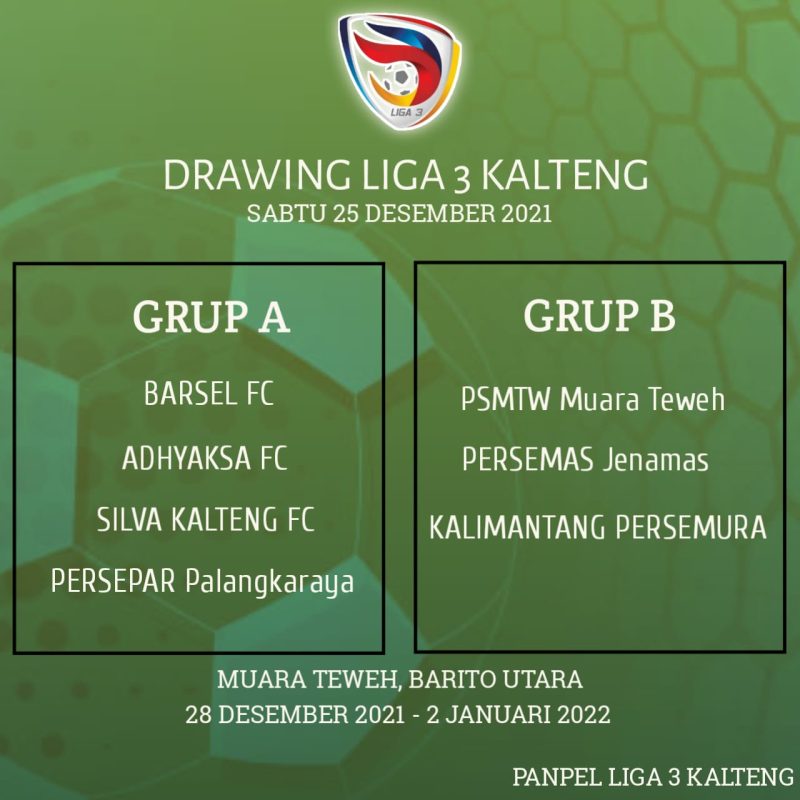 LIGA 3

DRAWING LIGA 3 KALTENG
SABTU 25 DESEMBER 2021

GRUP A

BARSEL FC

ADHYAKSA FC

SILVA KALTENG FC

PERSEPAR Palangkaraya

GRUP B

PSMTW Muara Teweh

PERSEMAS Jenamas

KALIMANTANG PERSEMURA

MUARA TEWEH, BARITO UTARA
28 DESEMBER 2021 - 2 JANUARI 2022

PANPEL LIGA 3 KALTENG